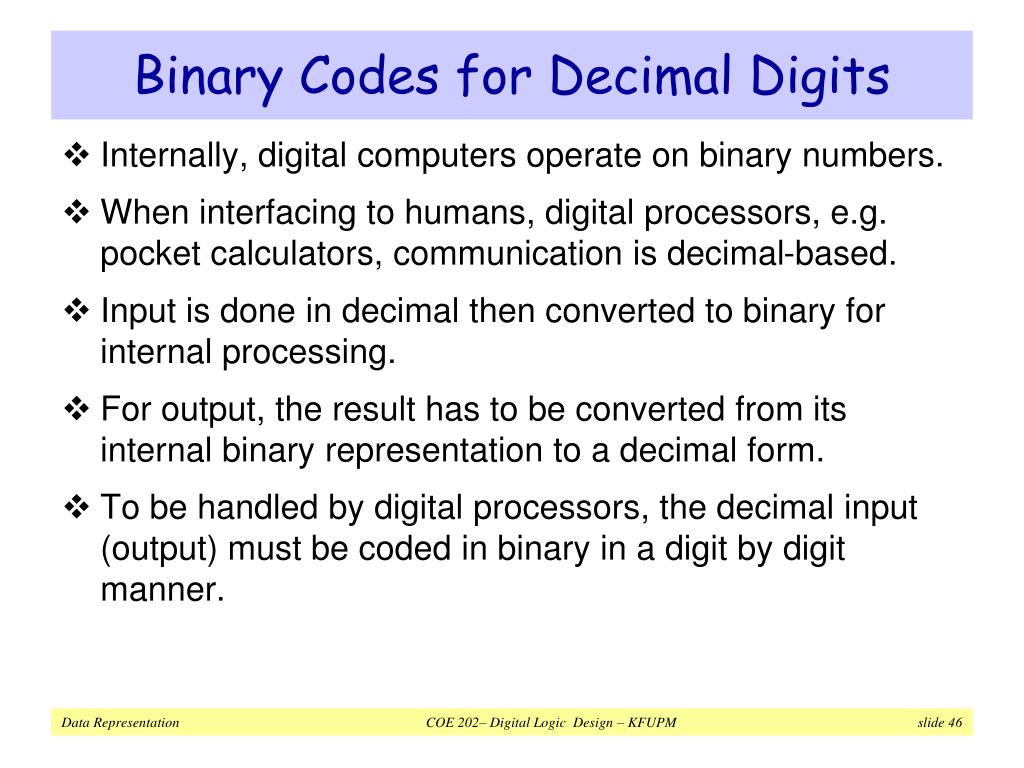 Binary Codes for Decimal Digits

❖ Internally, digital computers operate on binary numbers.

❖ When interfacing to humans, digital processors, e.g. pocket calculators, communication is decimal-based.

❖ Input is done in decimal then converted to binary for internal processing.

❖ For output, the result has to be converted from its internal binary representation to a decimal form.

❖ To be handled by digital processors, the decimal input (output) must be coded in binary in a digit by digit manner.

Data Representation

COE 202– Digital Logic Design – KFUPM

slide 46